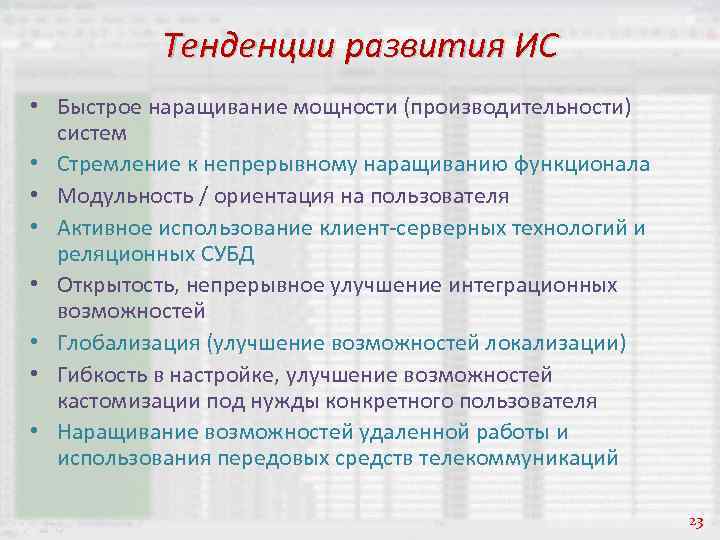 Тенденции развития ИС

• Быстрое наращивание мощности (производительности) систем
• Стремление к непрерывному наращиванию функционала
• Модульность / ориентация на пользователя
• Активное использование клиент-серверных технологий и реляционных СУБД
• Открытость, непрерывное улучшение интеграционных возможностей
• Глобализация (улучшение возможностей локализации)
• Гибкость в настройке, улучшение возможностей кастомизации под нужды конкретного пользователя
• Наращивание возможностей удаленной работы и использования передовых средств телекоммуникаций

23